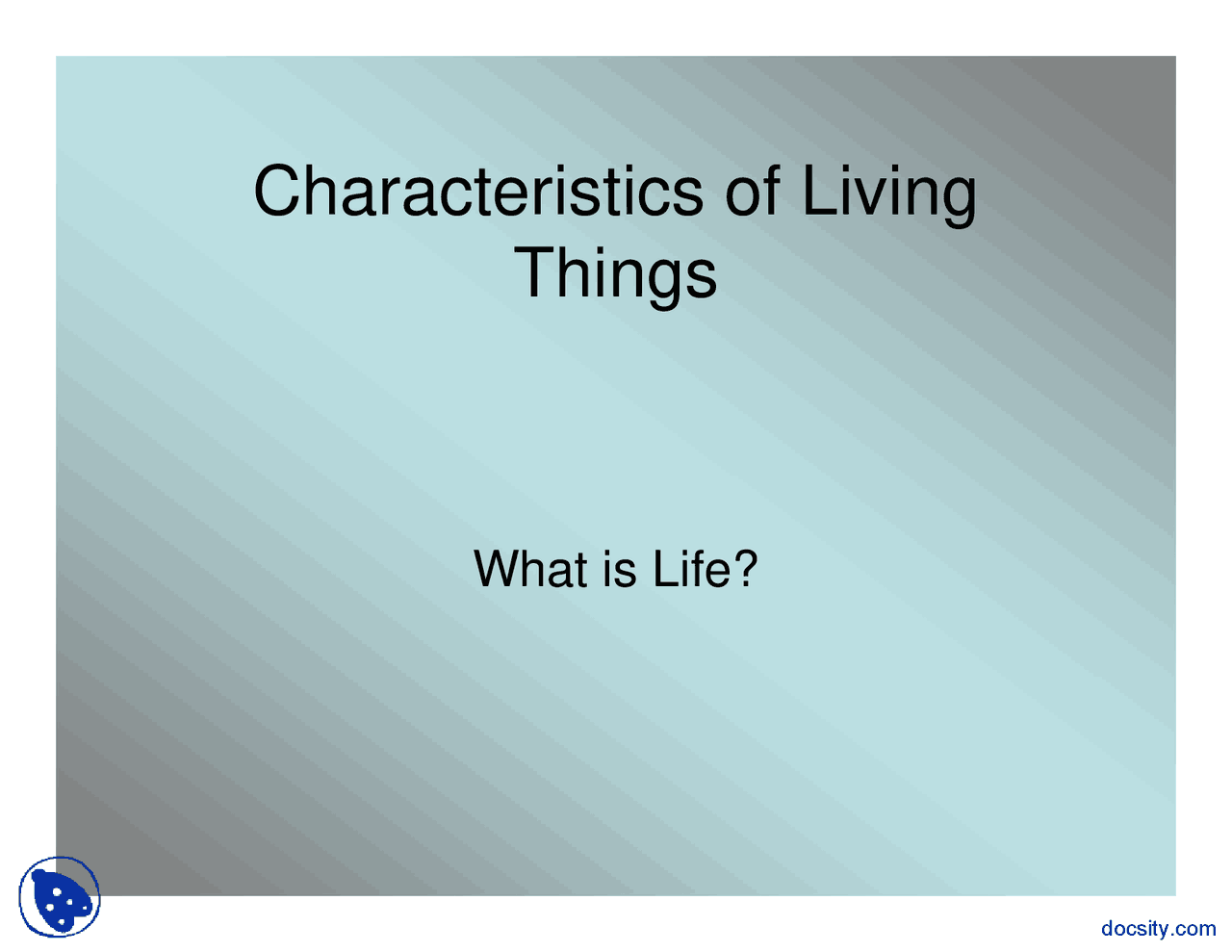 Characteristics of Living Things

What is Life?

docsity.com